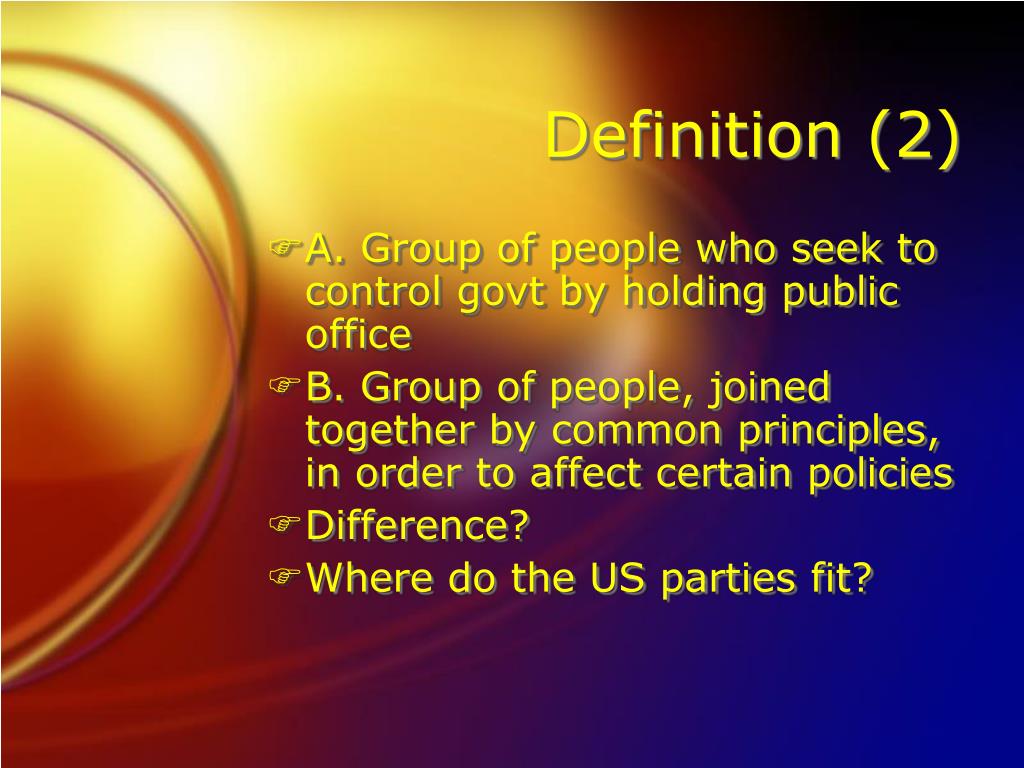 Definition (2)

A. Group of people who seek to control govt by holding public office

B. Group of people, joined together by common principles, in order to affect certain policies

Difference?

Where do the US parties fit?